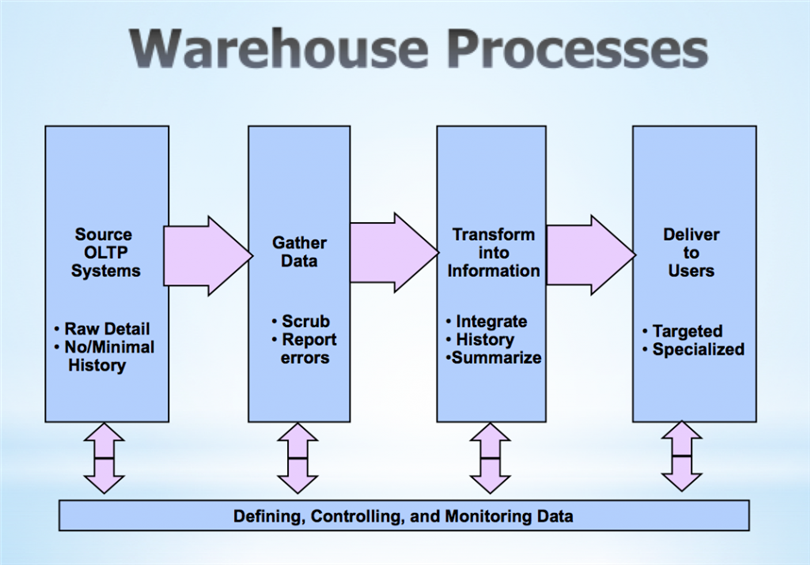 Warehouse Processes

Source OLTP Systems

• Raw Detail
• No/Minimal History

Gather Data

• Scrub
• Report errors

Transform into Information

• Integrate
• History
•Summarize

Deliver to Users

• Targeted
• Specialized

Defining, Controlling, and Monitoring Data